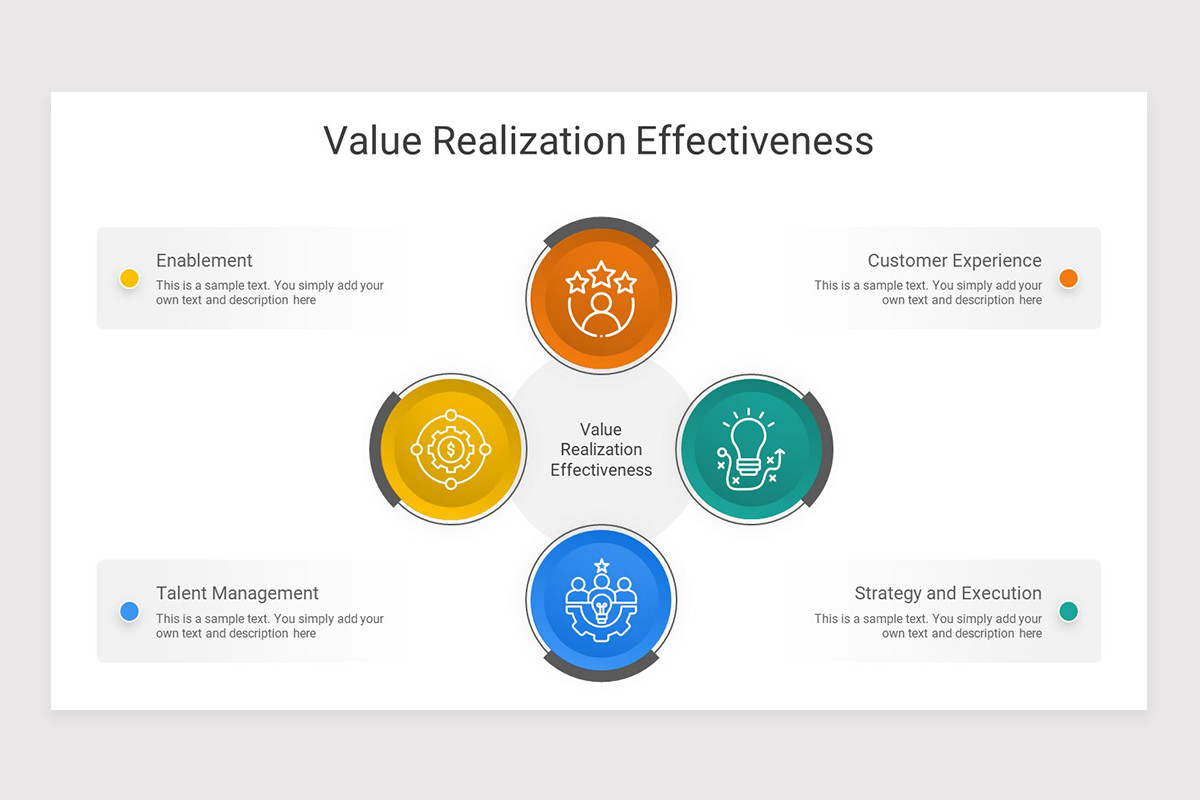 Value Realization Effectiveness

Enablement
This is a sample text. You simply add your own text and description here

Customer Experience
This is a sample text. You simply add your own text and description here

Value Realization Effectiveness

Talent Management
This is a sample text. You simply add your own text and description here

Strategy and Execution
This is a sample text. You simply add your own text and description here